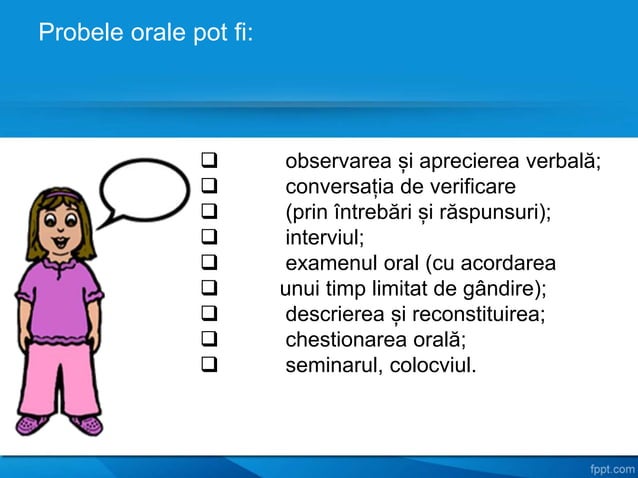 Probele orale pot fi:

❑ observarea și aprecierea verbală;
❑ conversația de verificare
❑ (prin întrebări și răspunsuri);
❑ interviul;
❑ examenul oral (cu acordarea
❑ unui timp limitat de gândire);
❑ descrierea și reconstituirea;
❑ chestionarea orală;
❑ seminarul, colocviul.

fppt.com